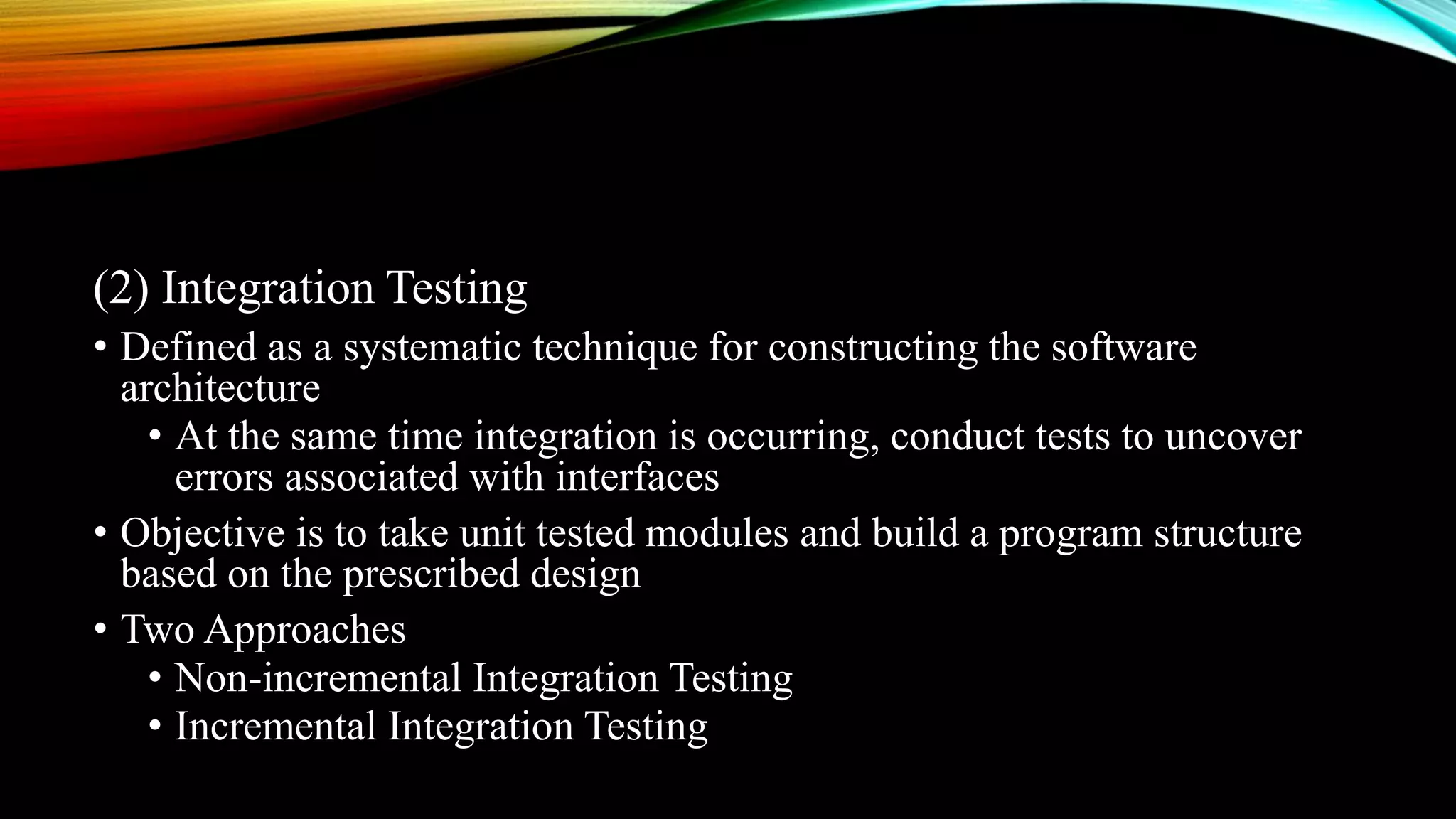 (2) Integration Testing

• Defined as a systematic technique for constructing the software architecture
  • At the same time integration is occurring, conduct tests to uncover errors associated with interfaces
• Objective is to take unit tested modules and build a program structure based on the prescribed design
• Two Approaches
  • Non-incremental Integration Testing
  • Incremental Integration Testing